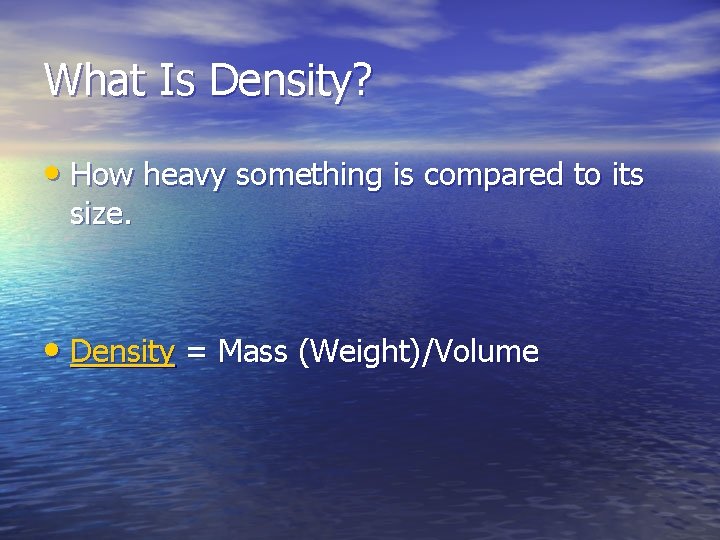 What Is Density?

• How heavy something is compared to its size.

• Density = Mass (Weight)/Volume